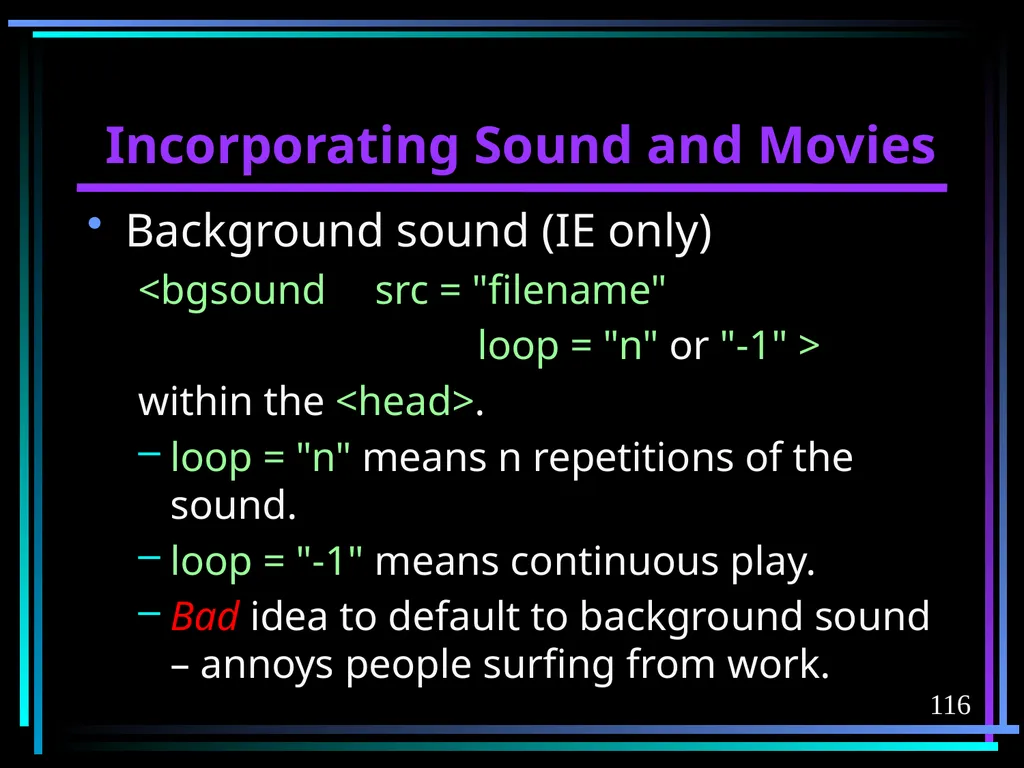 Incorporating Sound and Movies

• Background sound (IE only)

<bgsound src = "filename"
loop = "n" or "-1" >

within the <head>.

– loop = "n" means n repetitions of the sound.

– loop = "-1" means continuous play.

– Bad idea to default to background sound – annoys people surfing from work.

116